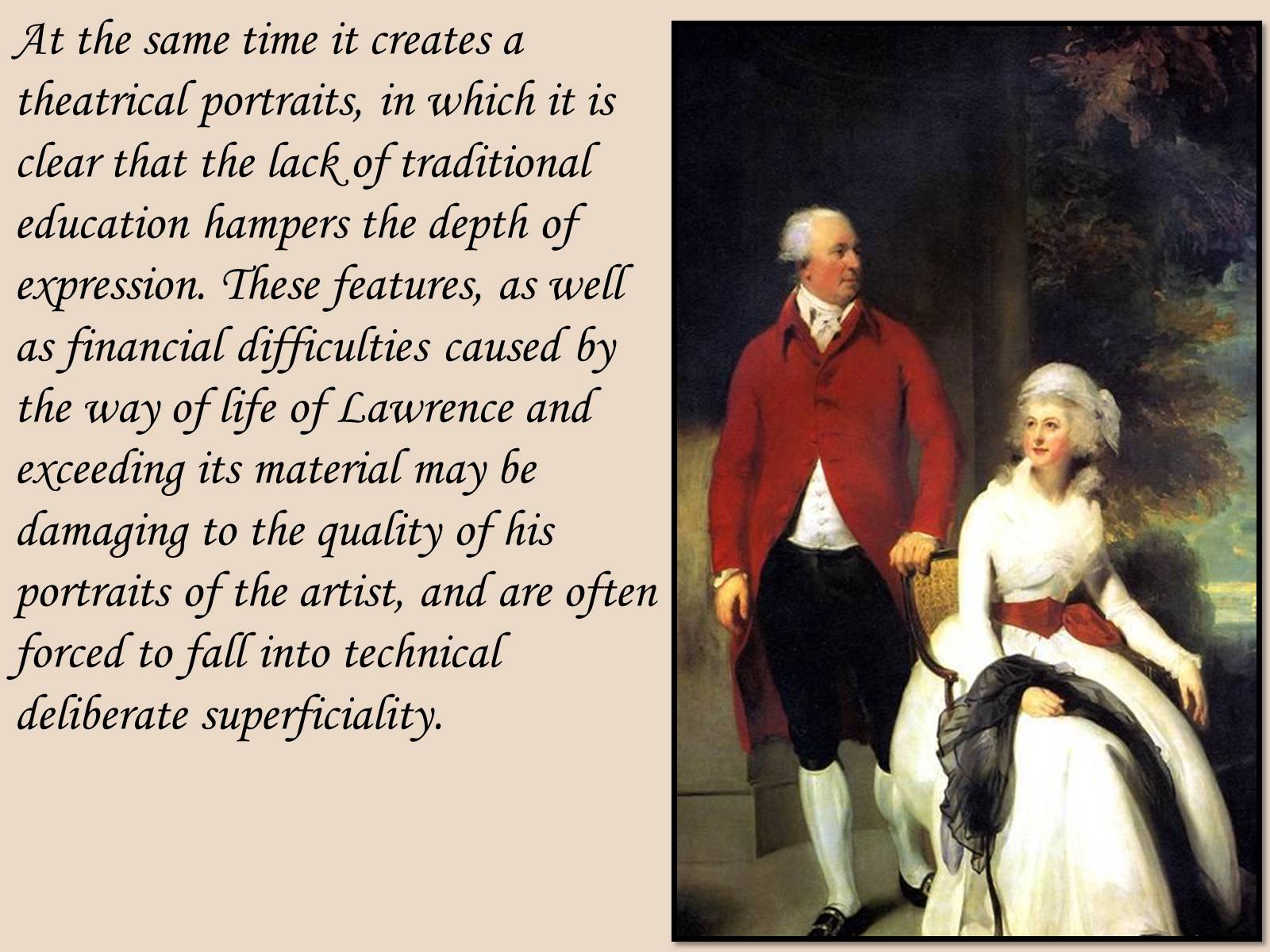 At the same time it creates a theatrical portraits, in which it is clear that the lack of traditional education hampers the depth of expression. These features, as well as financial difficulties caused by the way of life of Lawrence and exceeding its material may be damaging to the quality of his portraits of the artist, and are often forced to fall into technical deliberate superficiality.